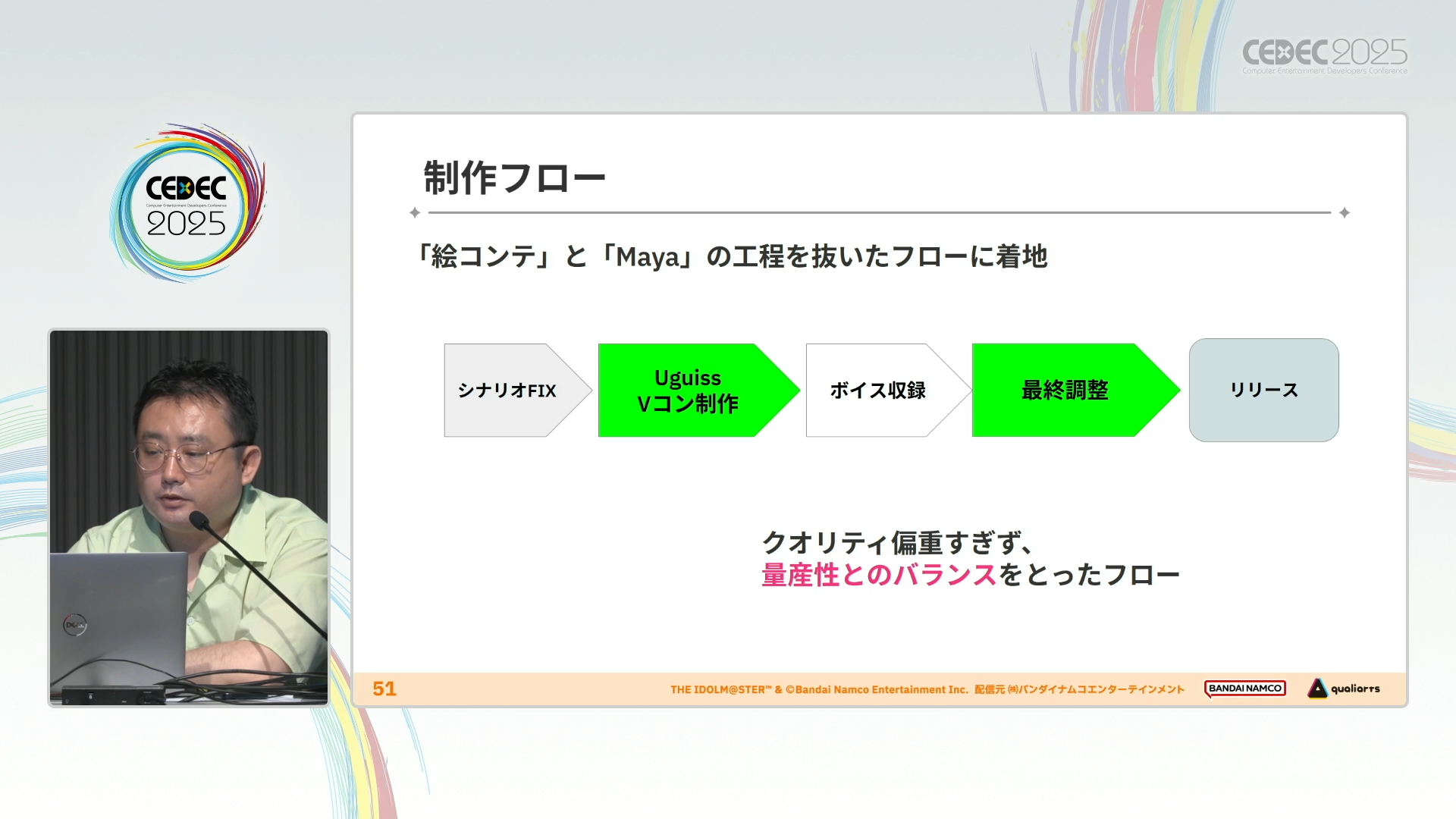 CEDEC 2025
Computer Entertainment Developers Conference

CEDEC
Computer Entertainment Developers Conference
2025

制作フロー

「絵コンテ」と「Maya」の工程を抜いたフローに着地

シナリオFIX

Uguiss
Vコン制作

ボイス収録

最終調整

リリース

クオリティ偏重すぎず、
量産性とのバランスをとったフロー

51

THE IDOLM@STER™ & ©Bandai Namco Entertainment Inc. 配信元 ㈱バンダイナムコエンターテインメント

BANDAI NAMCO

qualiarts